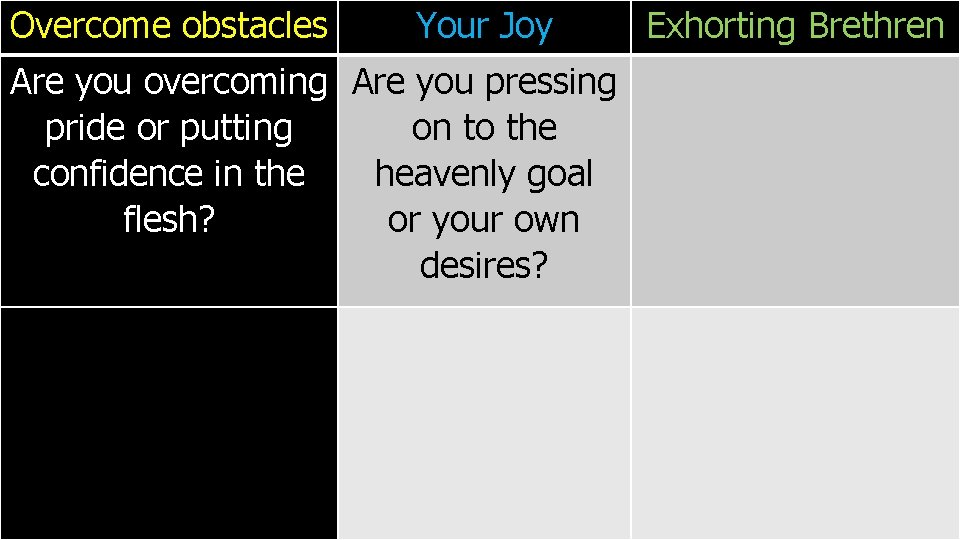 | Overcome obstacles | Your Joy | Exhorting Brethren |
|---|---|---|
| Are you overcoming pride or putting confidence in the flesh? | Are you pressing on to the heavenly goal or your own desires? | |
| | | |